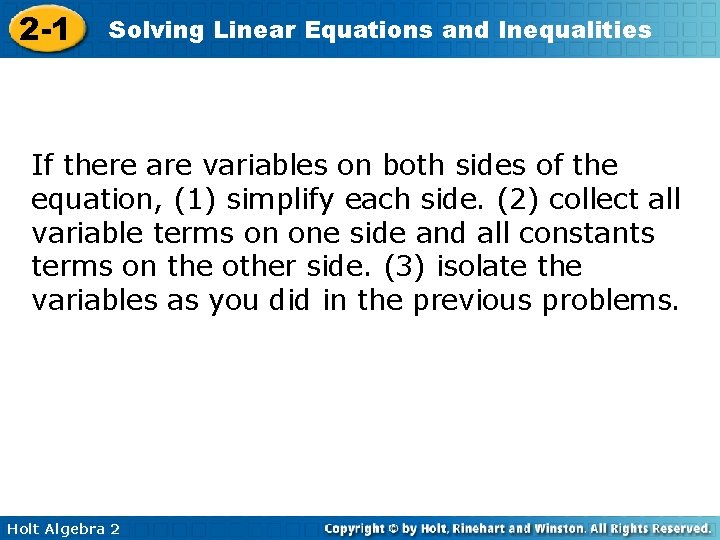 2-1 Solving Linear Equations and Inequalities

If there are variables on both sides of the equation, (1) simplify each side. (2) collect all variable terms on one side and all constants terms on the other side. (3) isolate the variables as you did in the previous problems.

Holt Algebra 2

Copyright © by Holt, Rinehart and Winston. All Rights Reserved.